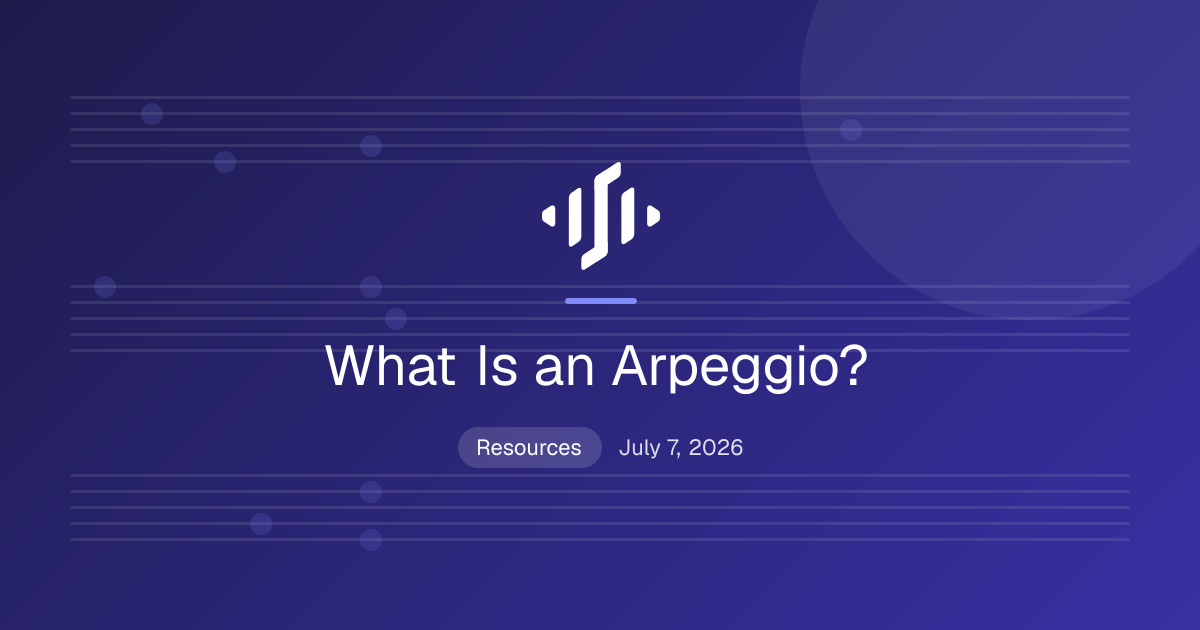 What Is an Arpeggio?

Resources July 7, 2026